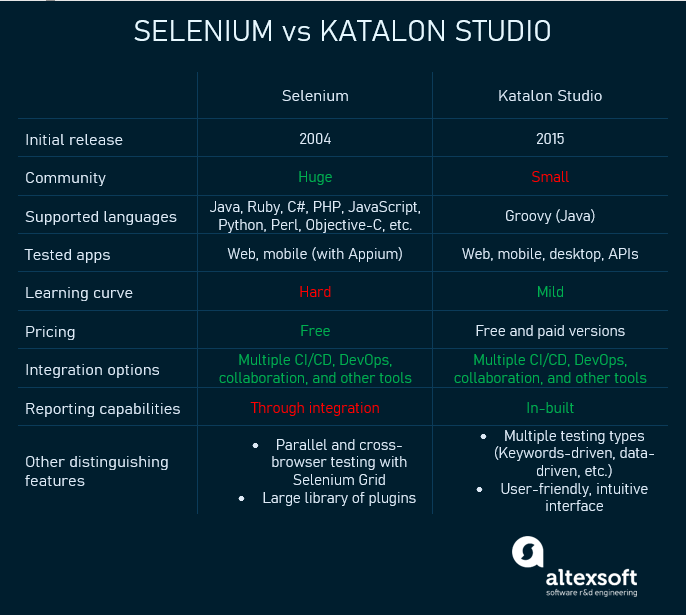 SELENIUM vs KATALON STUDIO

| | Selenium | Katalon Studio |
|---|---|---|
| Initial release | 2004 | 2015 |
| Community | Huge | Small |
| Supported languages | Java, Ruby, C#, PHP, JavaScript, Python, Perl, Objective-C, etc. | Groovy (Java) |
| Tested apps | Web, mobile (with Appium) | Web, mobile, desktop, APIs |
| Learning curve | Hard | Mild |
| Pricing | Free | Free and paid versions |
| Integration options | Multiple CI/CD, DevOps, collaboration, and other tools | Multiple CI/CD, DevOps, collaboration, and other tools |
| Reporting capabilities | Through integration | In-built |
| Other distinguishing features | • Parallel and cross-browser testing with Selenium Grid • Large library of plugins | • Multiple testing types (Keywords-driven, data-driven, etc.) • User-friendly, intuitive interface |

altexsoft
software r&d engineering